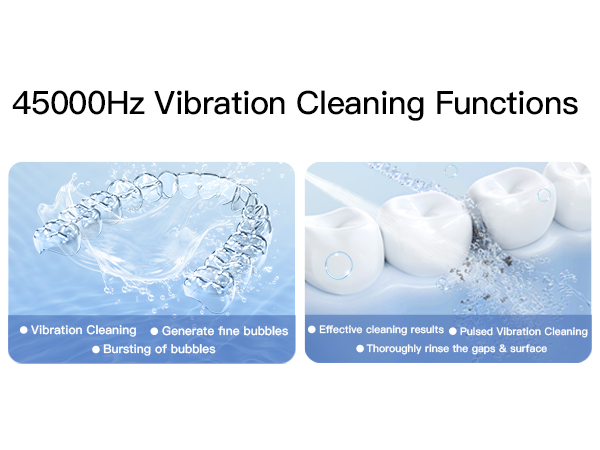 45000Hz Vibration Cleaning Functions

● Vibration Cleaning ● Generate fine bubbles
● Bursting of bubbles

● Effective cleaning results ● Pulsed Vibration Cleaning
● Thoroughly rinse the gaps & surface